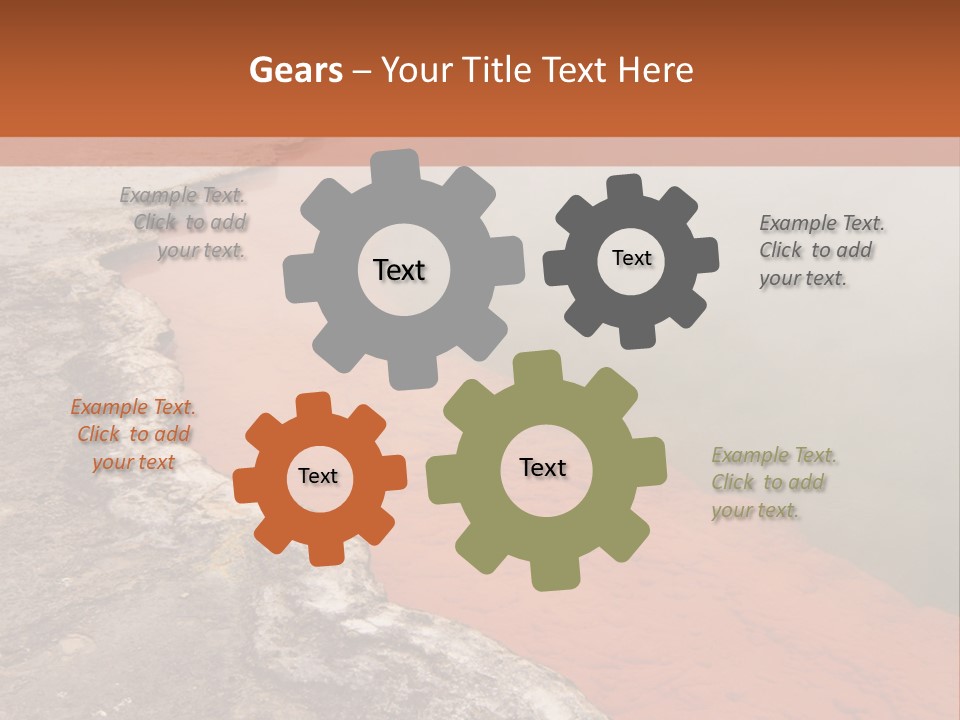 Gears – Your Title Text Here

Example Text. Click to add your text.

Text

Text

Example Text. Click to add your text.

Example Text. Click to add your text

Text

Text

Example Text. Click to add your text.